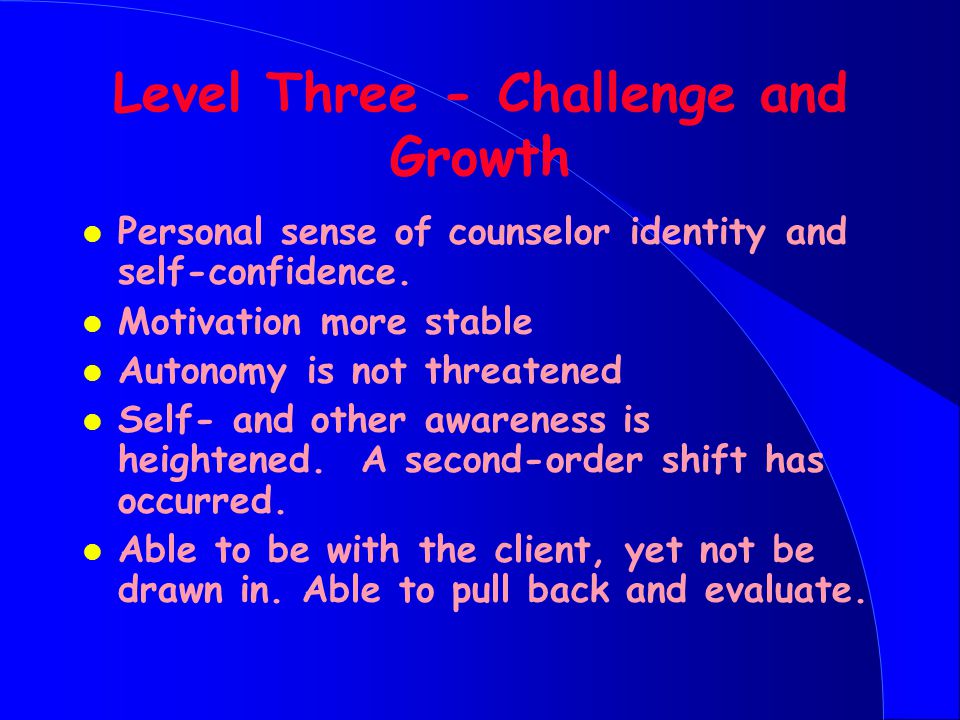 Level Three - Challenge and Growth

- Personal sense of counselor identity and self-confidence.
- Motivation more stable
- Autonomy is not threatened
- Self- and other awareness is heightened. A second-order shift has occurred.
- Able to be with the client, yet not be drawn in. Able to pull back and evaluate.